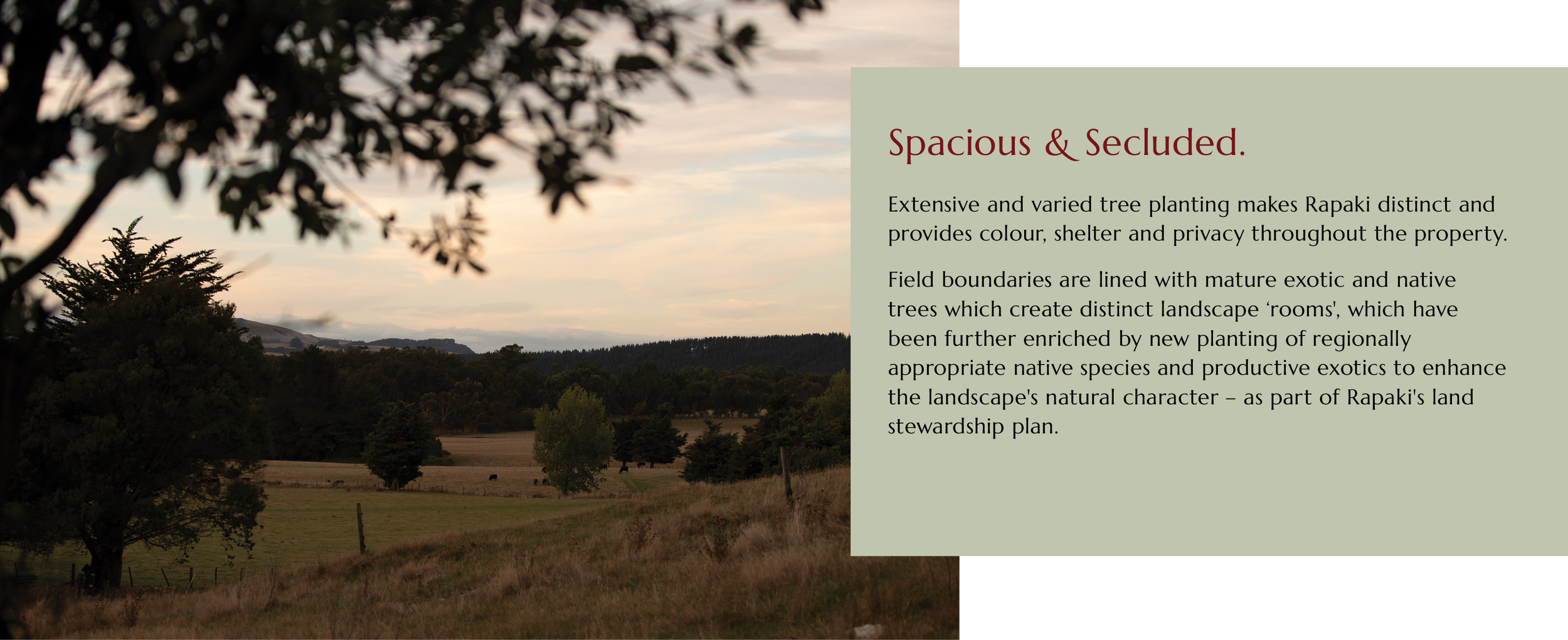 Spacious & Secluded.

Extensive and varied tree planting makes Rapaki distinct and provides colour, shelter and privacy throughout the property.

Field boundaries are lined with mature exotic and native trees which create distinct landscape ‘rooms', which have been further enriched by new planting of regionally appropriate native species and productive exotics to enhance the landscape's natural character – as part of Rapaki's land stewardship plan.